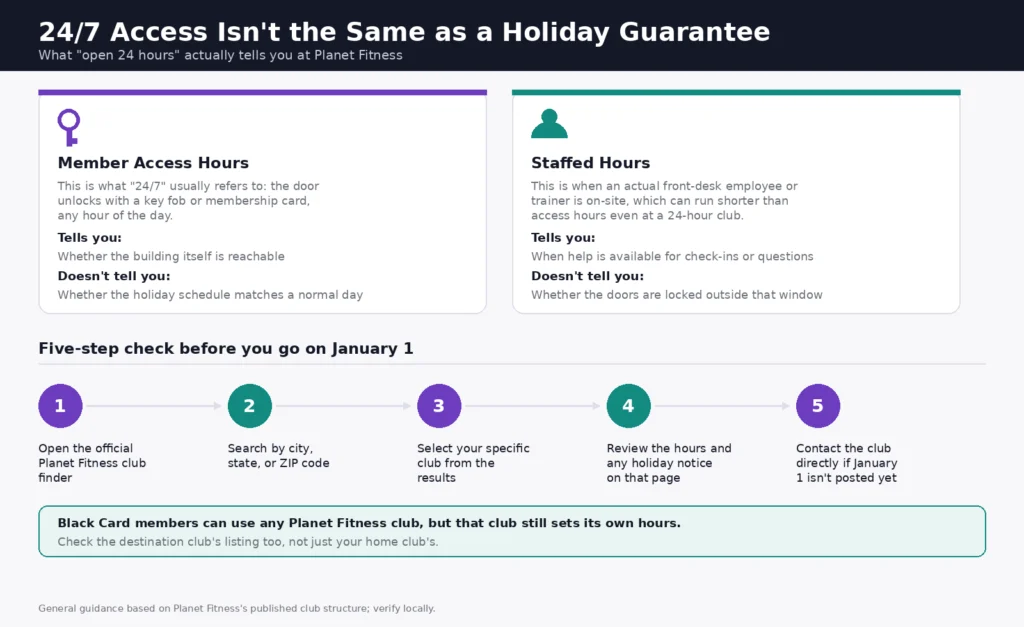 24/7 Access Isn't the Same as a Holiday Guarantee
What "open 24 hours" actually tells you at Planet Fitness

Member Access Hours
This is what "24/7" usually refers to: the door unlocks with a key fob or membership card, any hour of the day.
Tells you:
Whether the building itself is reachable
Doesn't tell you:
Whether the holiday schedule matches a normal day

Staffed Hours
This is when an actual front-desk employee or trainer is on-site, which can run shorter than access hours even at a 24-hour club.
Tells you:
When help is available for check-ins or questions
Doesn't tell you:
Whether the doors are locked outside that window

Five-step check before you go on January 1

1
Open the official Planet Fitness club finder

2
Search by city, state, or ZIP code

3
Select your specific club from the results

4
Review the hours and any holiday notice on that page

5
Contact the club directly if January 1 isn't posted yet

Black Card members can use any Planet Fitness club, but that club still sets its own hours.
Check the destination club's listing too, not just your home club's.

General guidance based on Planet Fitness's published club structure; verify locally.